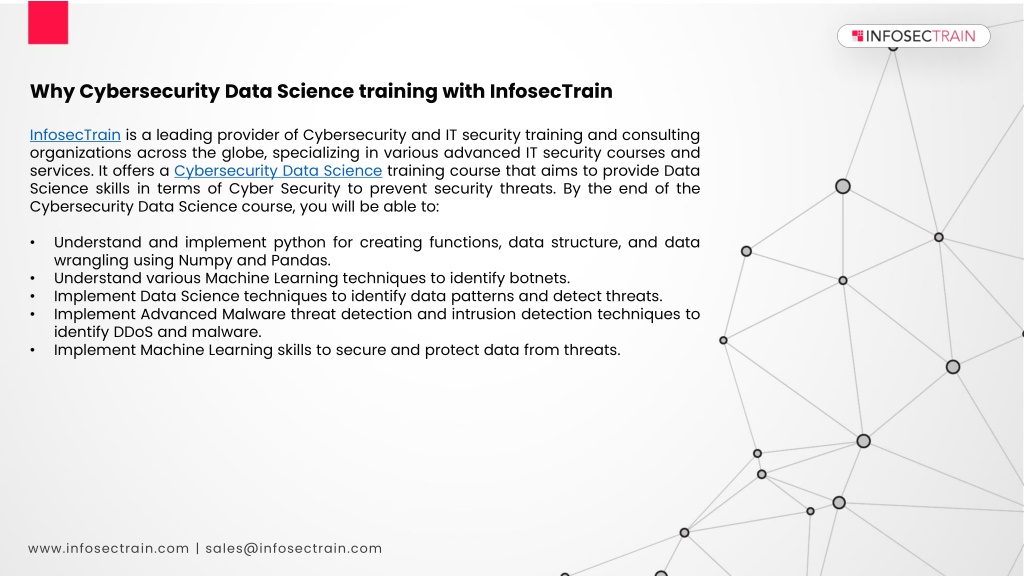 INFOSECTRAIN

Why Cybersecurity Data Science training with InfosecTrain

InfosecTrain is a leading provider of Cybersecurity and IT security training and consulting organizations across the globe, specializing in various advanced IT security courses and services. It offers a Cybersecurity Data Science training course that aims to provide Data Science skills in terms of Cyber Security to prevent security threats. By the end of the Cybersecurity Data Science course, you will be able to:

• Understand and implement python for creating functions, data structure, and data wrangling using Numpy and Pandas.
• Understand various Machine Learning techniques to identify botnets.
• Implement Data Science techniques to identify data patterns and detect threats.
• Implement Advanced Malware threat detection and intrusion detection techniques to identify DDoS and malware.
• Implement Machine Learning skills to secure and protect data from threats.

www.infosectrain.com | sales@infosectrain.com